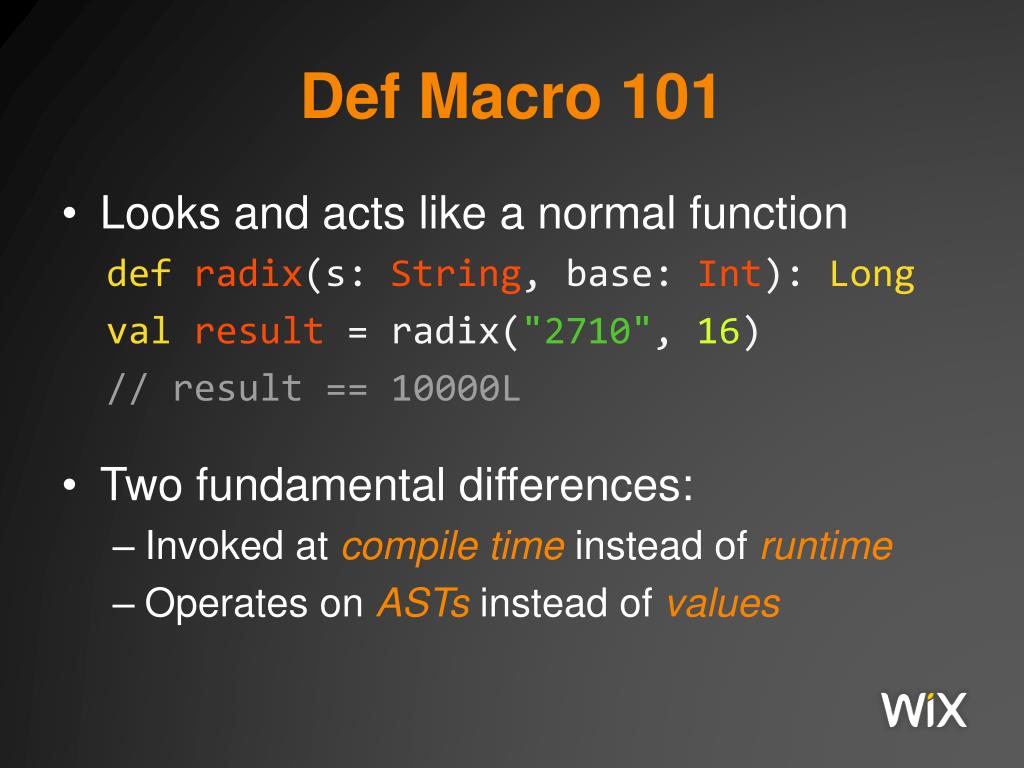 Def Macro 101

• Looks and acts like a normal function

def radix(s: String, base: Int): Long
val result = radix("2710", 16)
// result == 10000L

• Two fundamental differences:
– Invoked at compile time instead of runtime
– Operates on ASTs instead of values

WiX